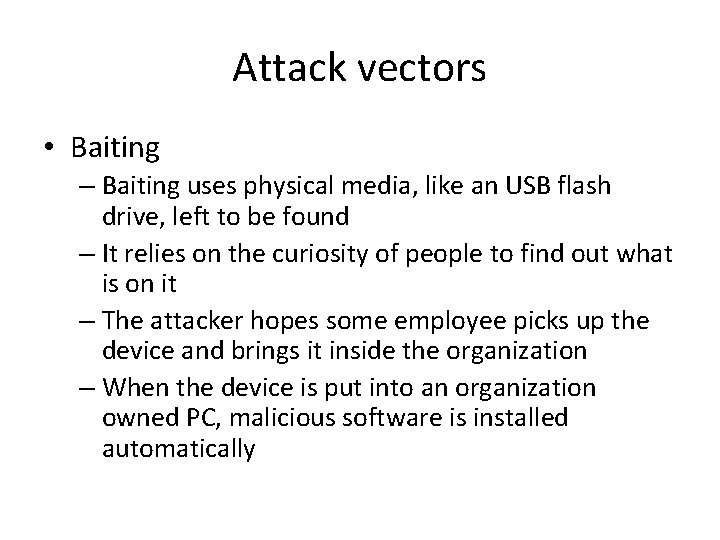 Attack vectors

• Baiting
– Baiting uses physical media, like an USB flash drive, left to be found
– It relies on the curiosity of people to find out what is on it
– The attacker hopes some employee picks up the device and brings it inside the organization
– When the device is put into an organization owned PC, malicious software is installed automatically